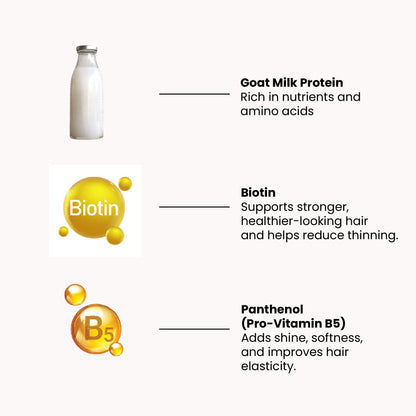 Goat Milk Protein
Rich in nutrients and amino acids

Biotin

Biotin
Supports stronger, healthier-looking hair and helps reduce thinning.

B5

Panthenol (Pro-Vitamin B5)
Adds shine, softness, and improves hair elasticity.